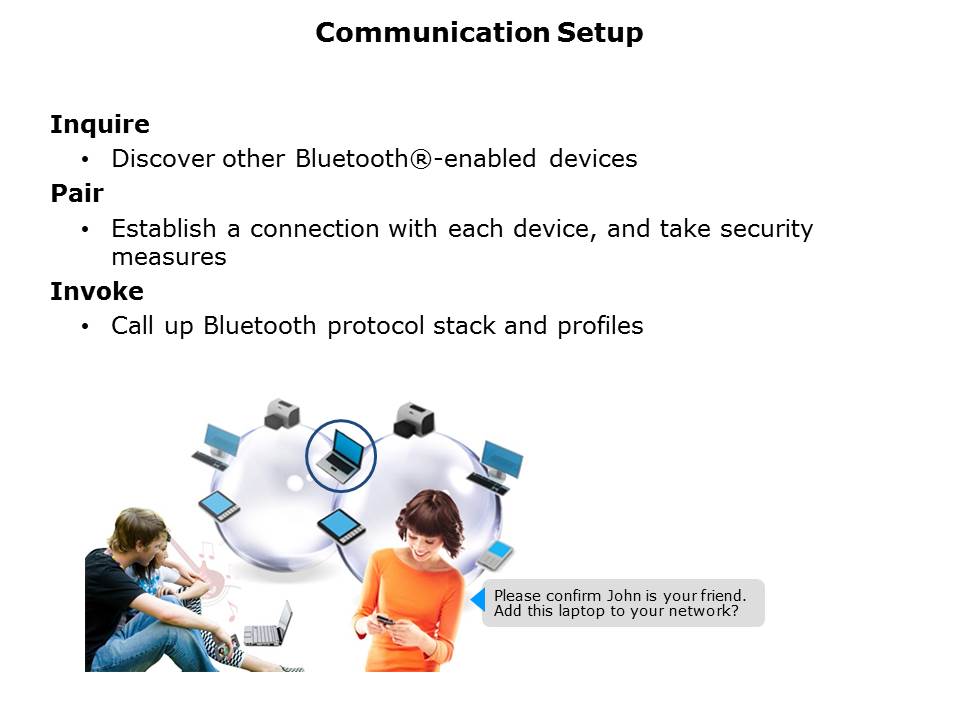 Communication Setup

Inquire
• Discover other Bluetooth®-enabled devices
Pair
• Establish a connection with each device, and take security measures
Invoke
• Call up Bluetooth protocol stack and profiles

Please confirm John is your friend. Add this laptop to your network?